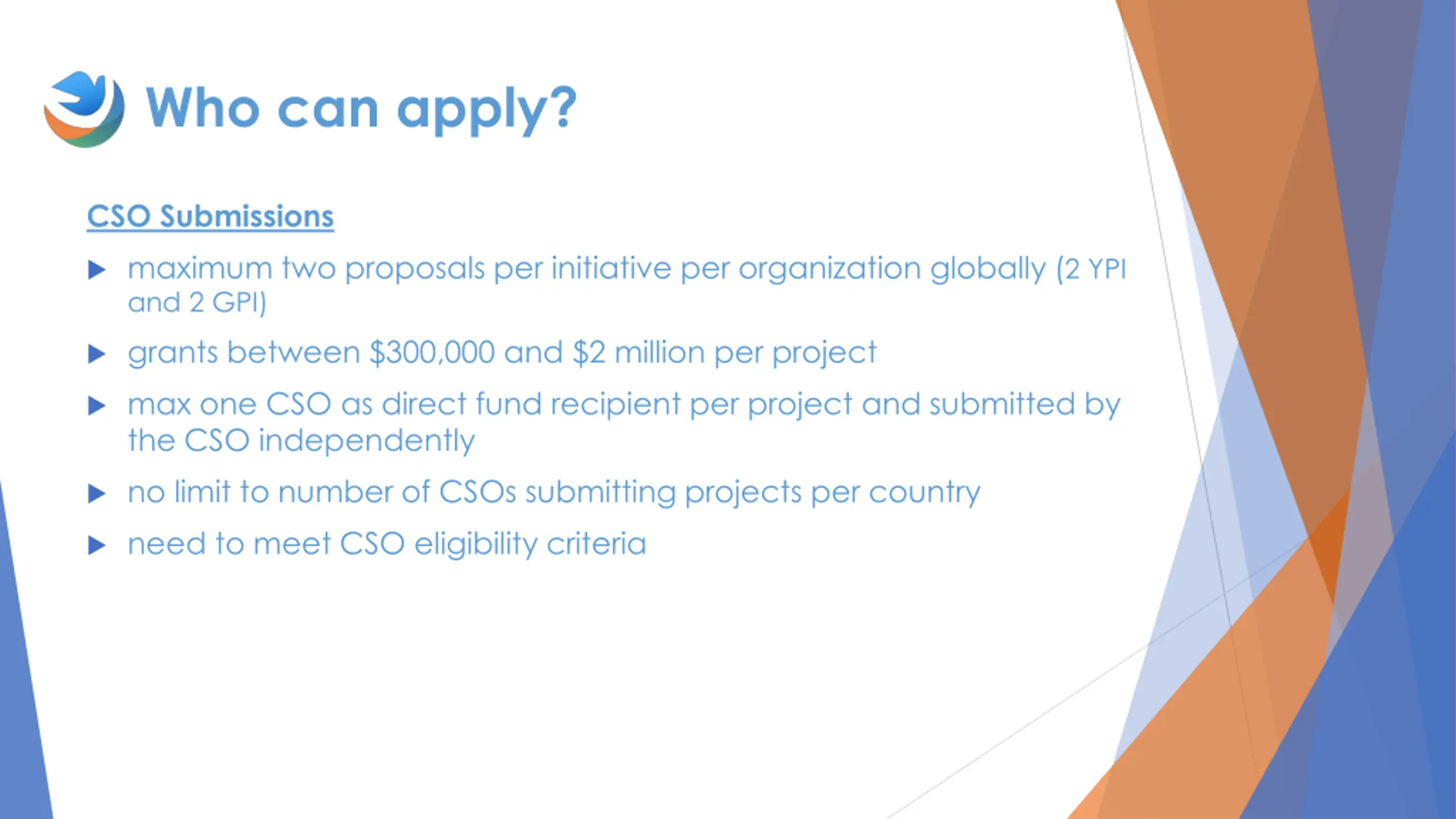 Who can apply?

CSO Submissions

▶ maximum two proposals per initiative per organization globally (2 YPI and 2 GPI)

▶ grants between \$300,000 and \$2 million per project

▶ max one CSO as direct fund recipient per project and submitted by the CSO independently

▶ no limit to number of CSOs submitting projects per country

▶ need to meet CSO eligibility criteria